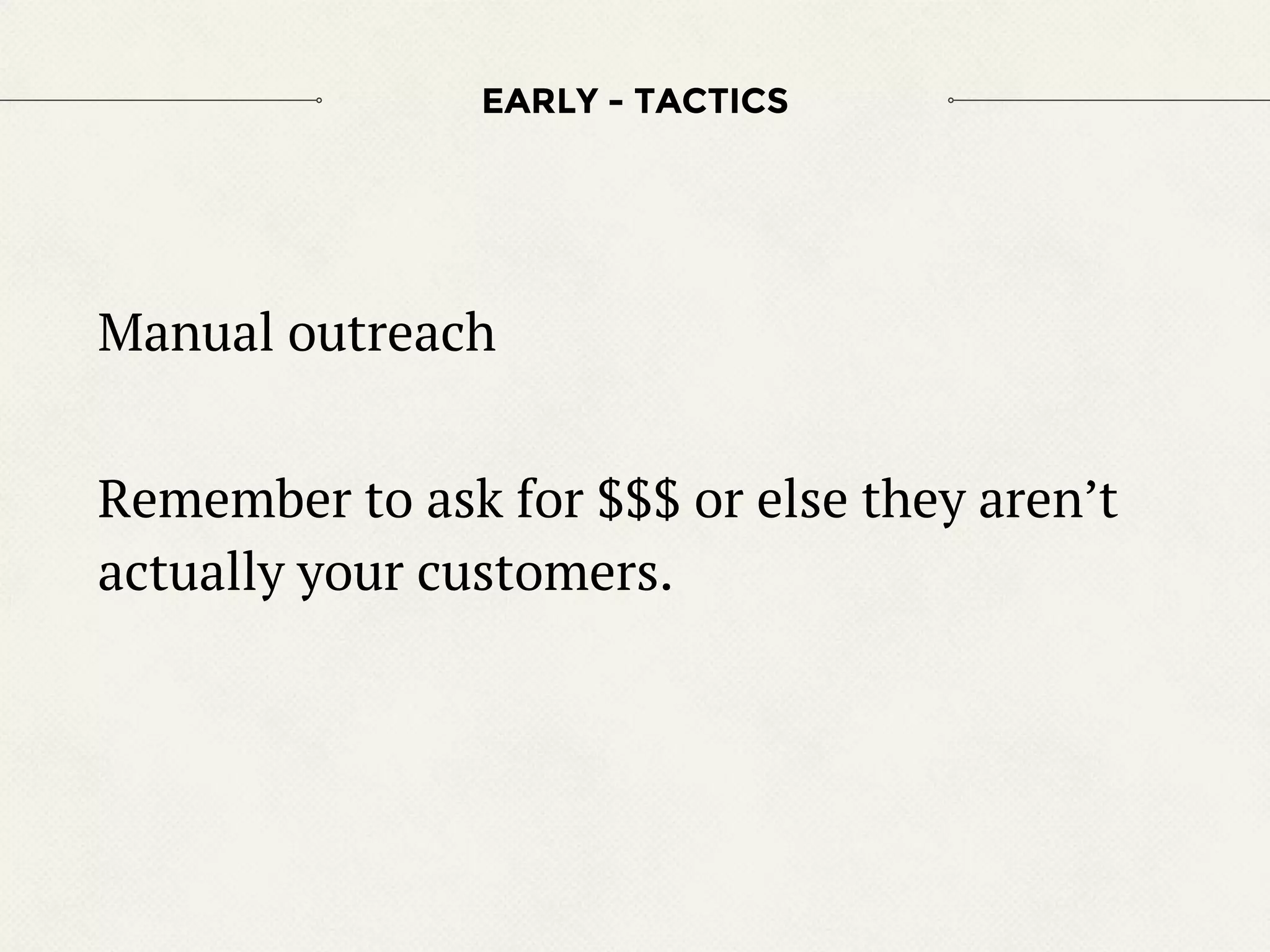 EARLY - TACTICS

Manual outreach

Remember to ask for \$\$\$ or else they aren’t actually your customers.